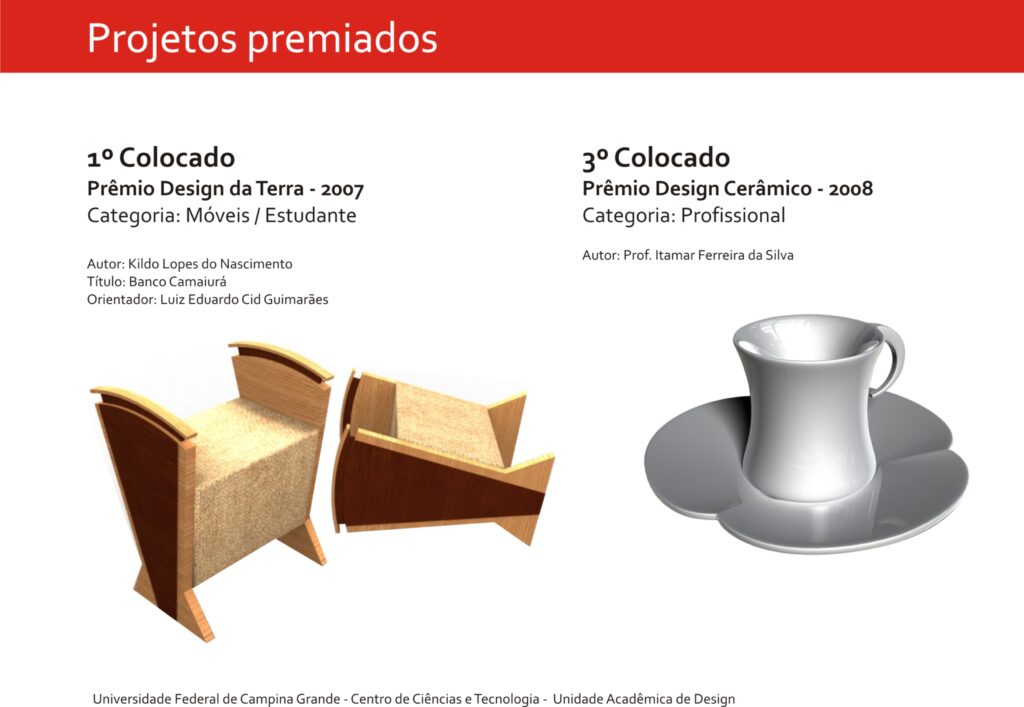 Projetos premiados

1º Colocado
Prêmio Design da Terra - 2007
Categoria: Móveis / Estudante

Autor: Kildo Lopes do Nascimento
Título: Banco Camaiurá
Orientador: Luiz Eduardo Cid Guimarães

3º Colocado
Prêmio Design Cerâmico - 2008
Categoria: Profissional

Autor: Prof. Itamar Ferreira da Silva

Universidade Federal de Campina Grande - Centro de Ciências e Tecnologia - Unidade Acadêmica de Design